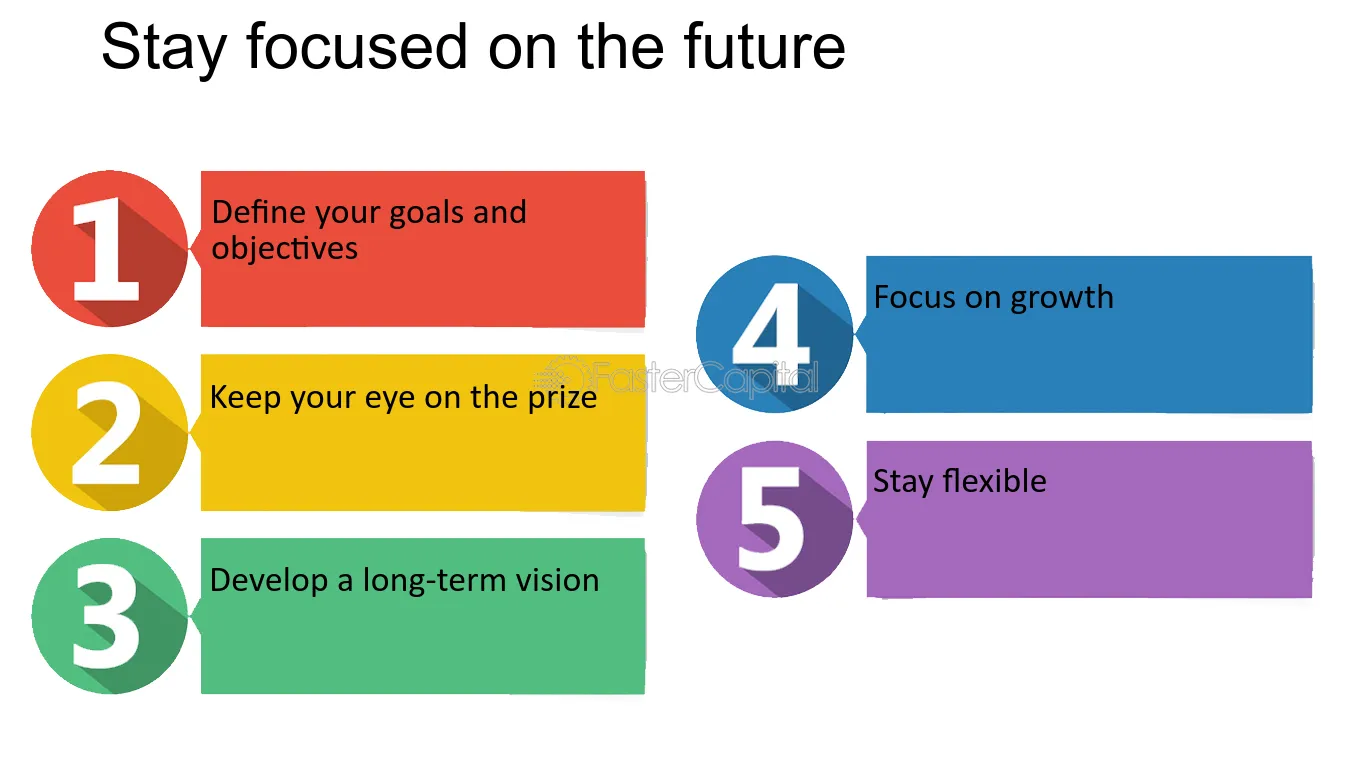 Stay focused on the future

1 Define your goals and objectives

2 Keep your eye on the prize

3 Develop a long-term vision

4 Focus on growth

5 Stay flexible

FasterCapital